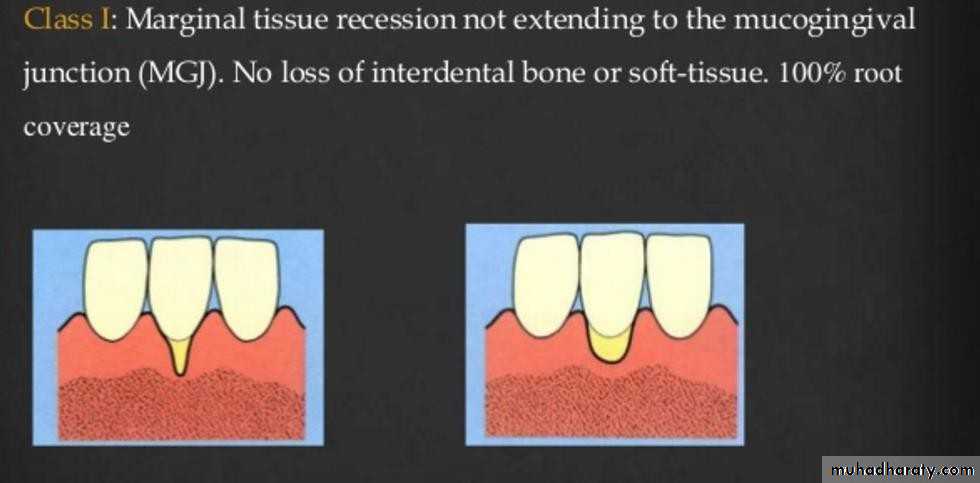 Class I: Marginal tissue recession not extending to the mucogingival junction (MGJ). No loss of interdental bone or soft-tissue. 100% root coverage

muhadharaty.com